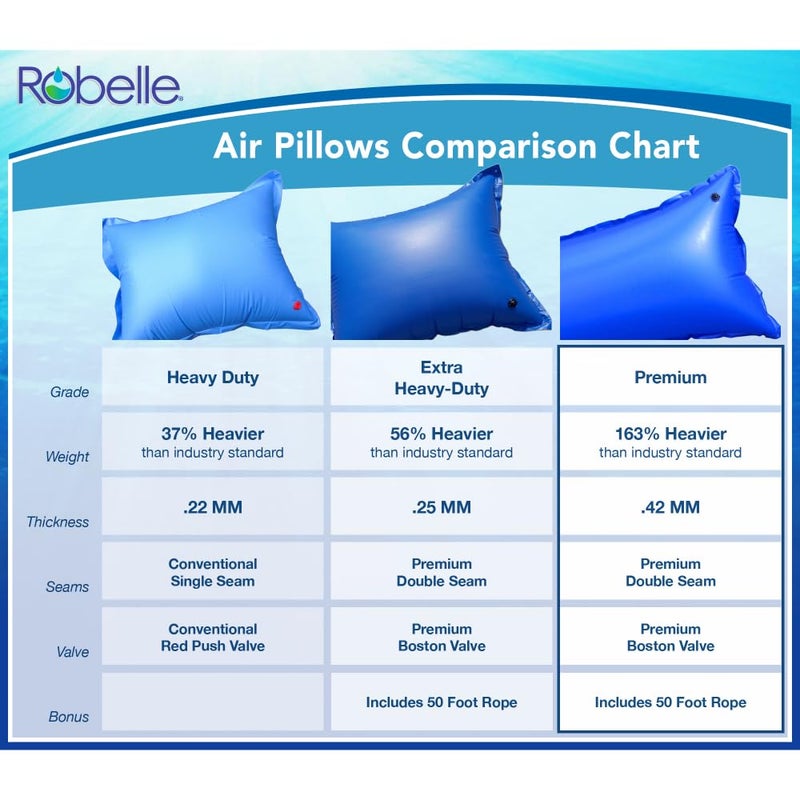 Robelle

Air Pillows Comparison Chart

| | | | |
|---|---|---|---|
| Grade | Heavy Duty | Extra Heavy-Duty | Premium |
| Weight | 37% Heavier than industry standard | 56% Heavier than industry standard | 163% Heavier than industry standard |
| Thickness | .22 MM | .25 MM | .42 MM |
| Seams | Conventional Single Seam | Premium Double Seam | Premium Double Seam |
| Valve | Conventional Red Push Valve | Premium Boston Valve | Premium Boston Valve |
| Bonus | | Includes 50 Foot Rope | Includes 50 Foot Rope |